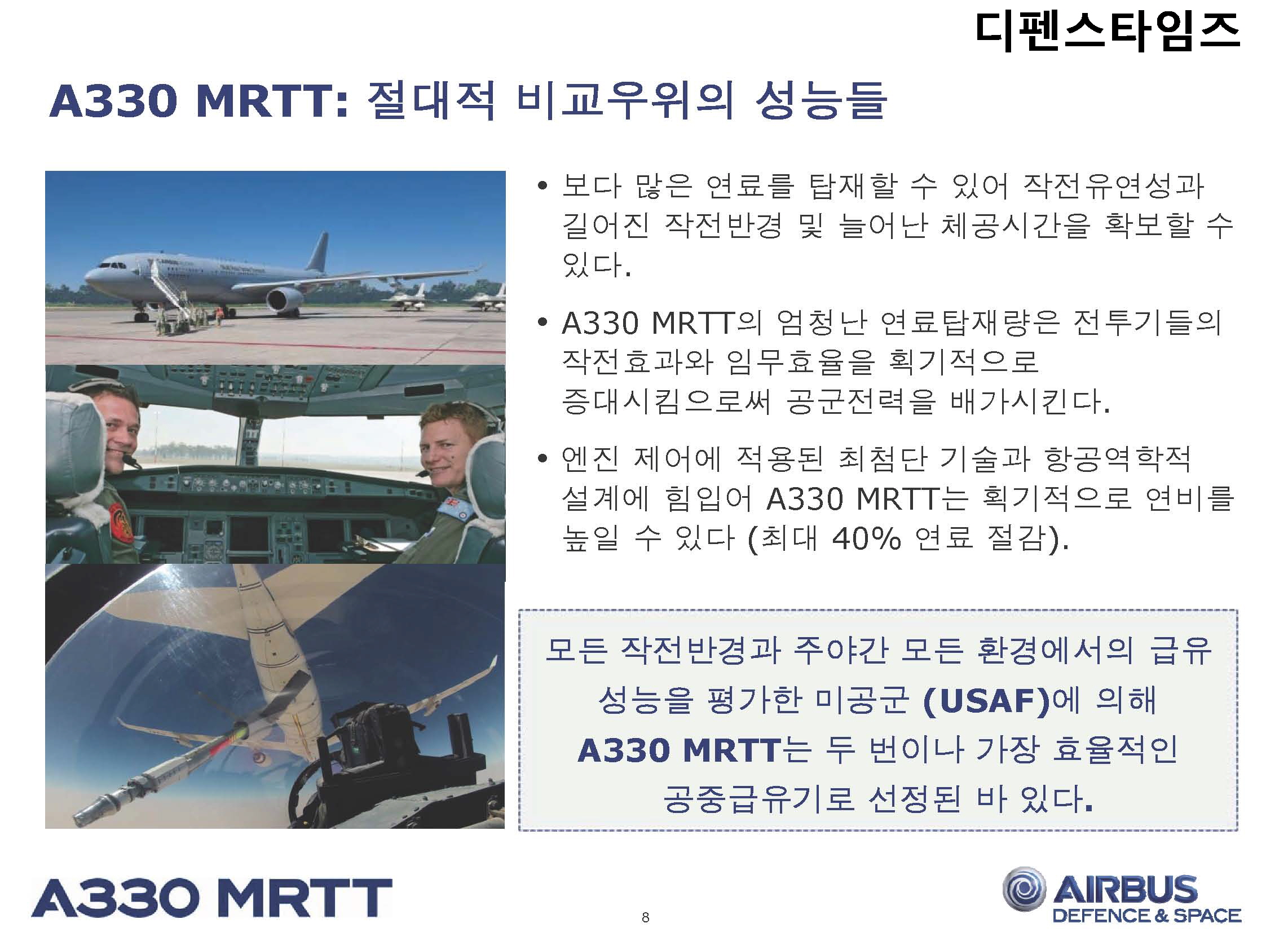 디펜스타임즈

A330 MRTT: 절대적 비교우위의 성능들

• 보다 많은 연료를 탑재할 수 있어 작전유연성과 길어진 작전반경 및 늘어난 체공시간을 확보할 수 있다.

• A330 MRTT의 엄청난 연료탑재량은 전투기들의 작전효과와 임무효율을 획기적으로 증대시킴으로써 공군전력을 배가시킨다.

• 엔진 제어에 적용된 최첨단 기술과 항공역학적 설계에 힘입어 A330 MRTT는 획기적으로 연비를 높일 수 있다 (최대 40% 연료 절감).

모든 작전반경과 주야간 모든 환경에서의 급유 성능을 평가한 미공군 (USAF)에 의해 A330 MRTT는 두 번이나 가장 효율적인 공중급유기로 선정된 바 있다.

A330 MRTT

8

AIRBUS
DEFENCE & SPACE